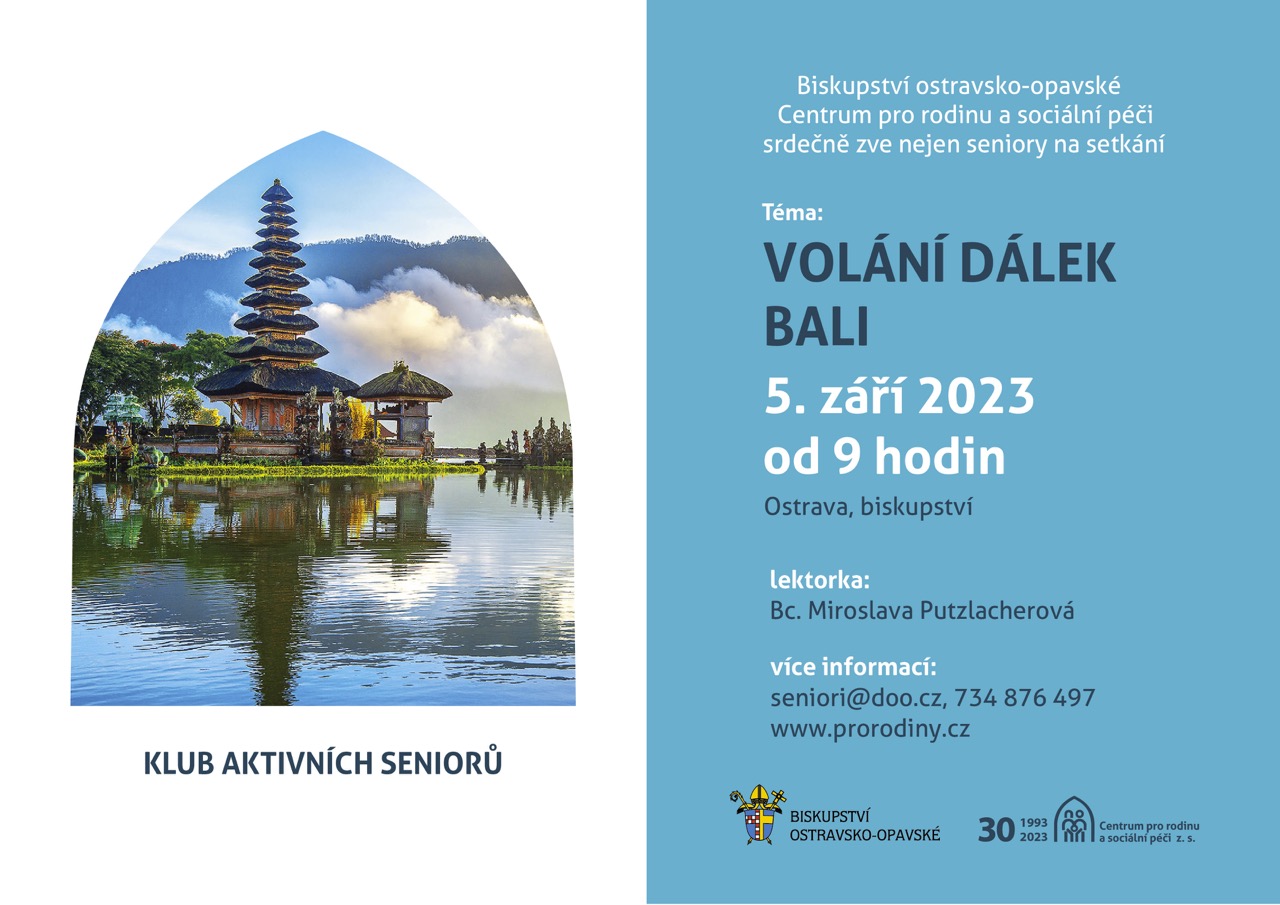 KLUB AKTIVNÍCH SENIORŮ

Biskupství ostravsko-opavské
Centrum pro rodinu a sociální péči
srdečně zve nejen seniory na setkání

Téma:
VOLÁNÍ DÁLEK
BALI
5. září 2023
od 9 hodin
Ostrava, biskupství

lektorka:
Bc. Miroslava Putzlacherová

více informací:
seniori@doo.cz, 734 876 497
www.prorodiny.cz

BISKUPSTVÍ
OSTRAVSKO-OPAVSKÉ

30 1993 2023 Centrum pro rodinu a sociální péči z. s.